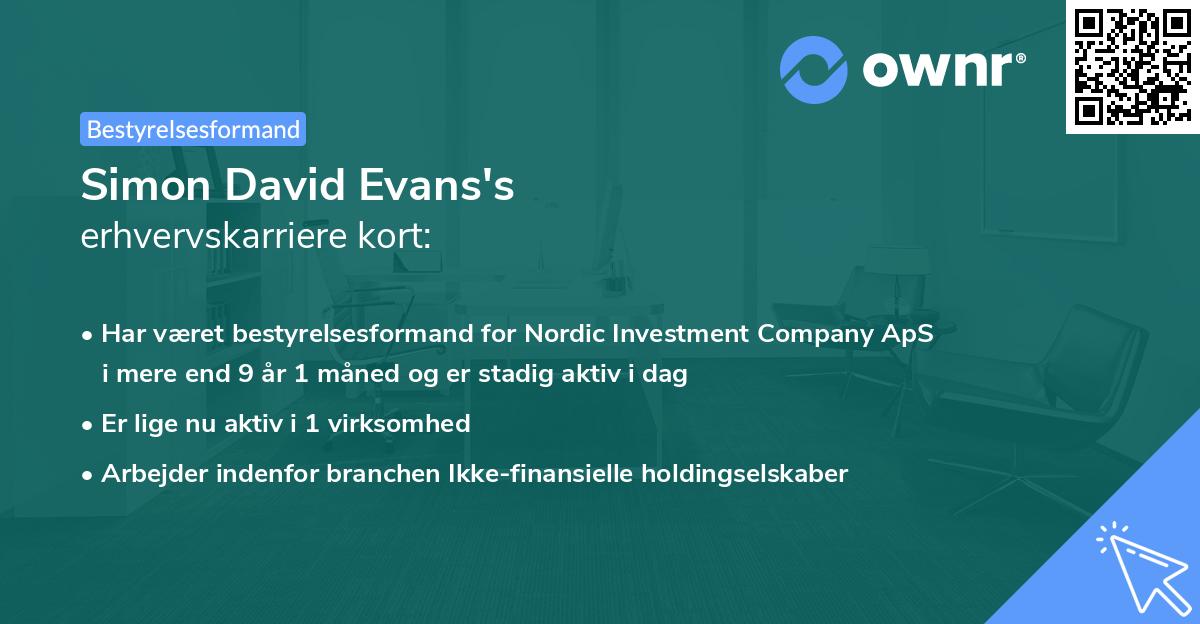 ownr®

Bestyrelsesformand

Simon David Evans's
erhvervskarriere kort:

• Har været bestyrelsesformand for Nordic Investment Company ApS i mere end 9 år 1 måned og er stadig aktiv i dag

• Er lige nu aktiv i 1 virksomhed

• Arbejder indenfor branchen Ikke-finansielle holdingselskaber